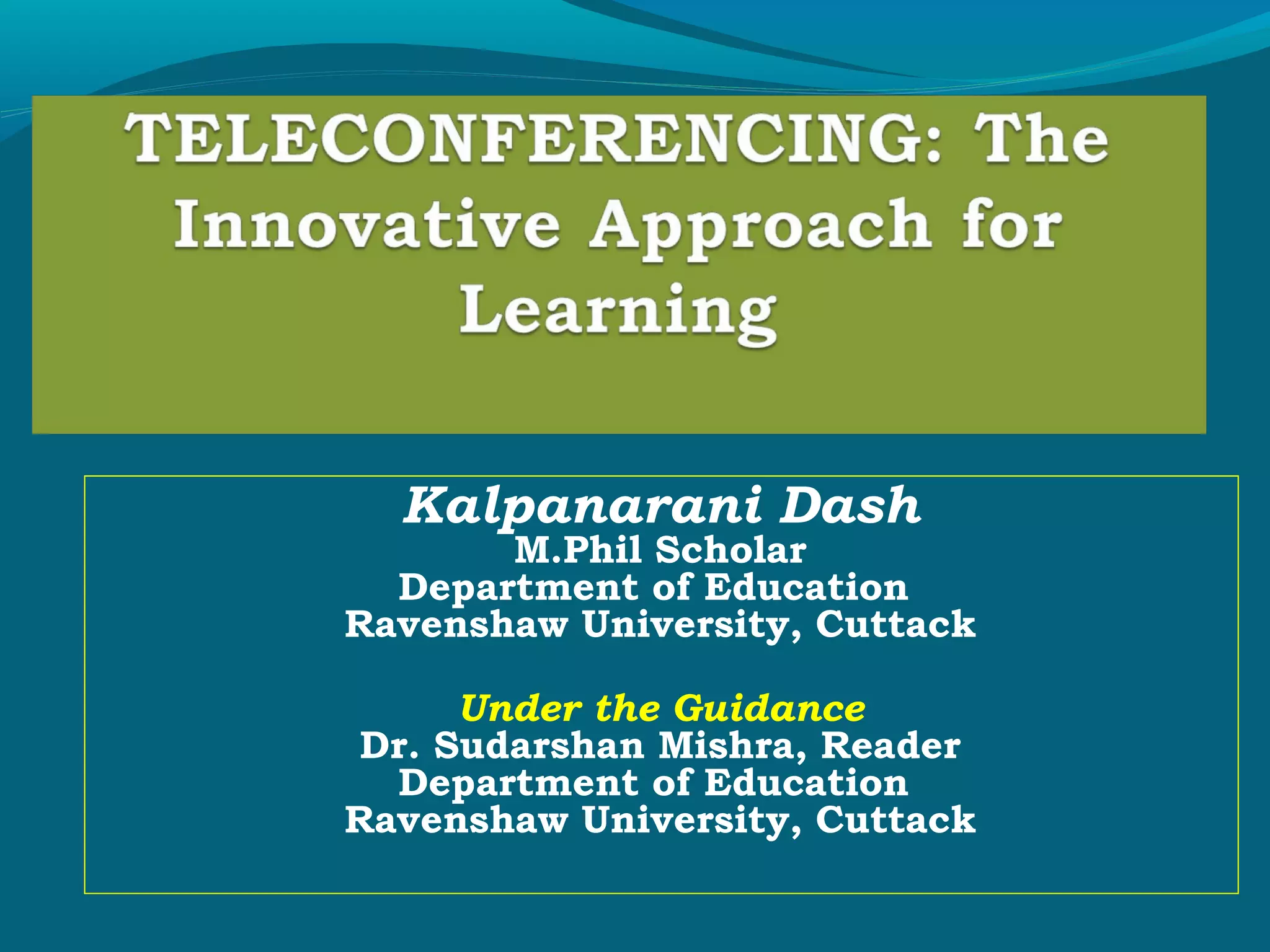 TELECONFERENCING: The Innovative Approach for Learning

Kalpanarani Dash
M.Phil Scholar
Department of Education
Ravenshaw University, Cuttack

Under the Guidance
Dr. Sudarshan Mishra, Reader
Department of Education
Ravenshaw University, Cuttack